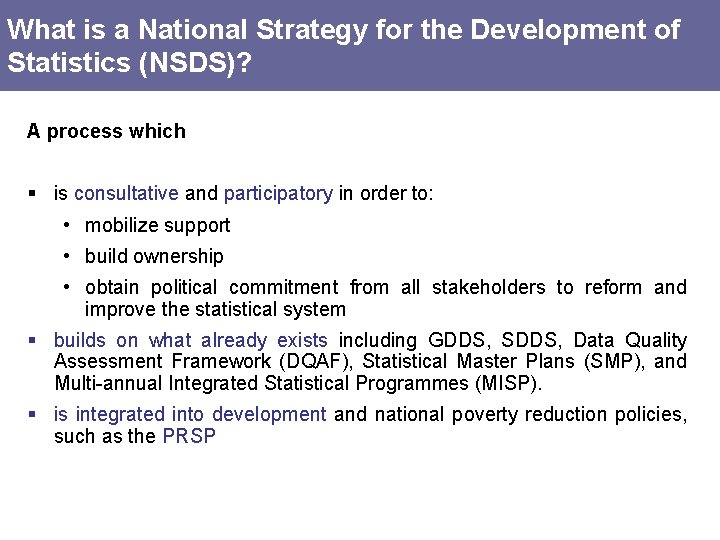 What is a National Strategy for the Development of Statistics (NSDS)?

A process which

▪ is consultative and participatory in order to:

• mobilize support

• build ownership

• obtain political commitment from all stakeholders to reform and improve the statistical system

▪ builds on what already exists including GDDS, SDDS, Data Quality Assessment Framework (DQAF), Statistical Master Plans (SMP), and Multi-annual Integrated Statistical Programmes (MISP).

▪ is integrated into development and national poverty reduction policies, such as the PRSP